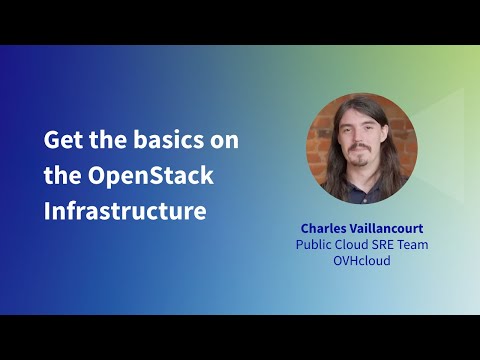 Get the basics on the OpenStack Infrastructure

Charles Vaillancourt
Public Cloud SRE Team
OVHcloud